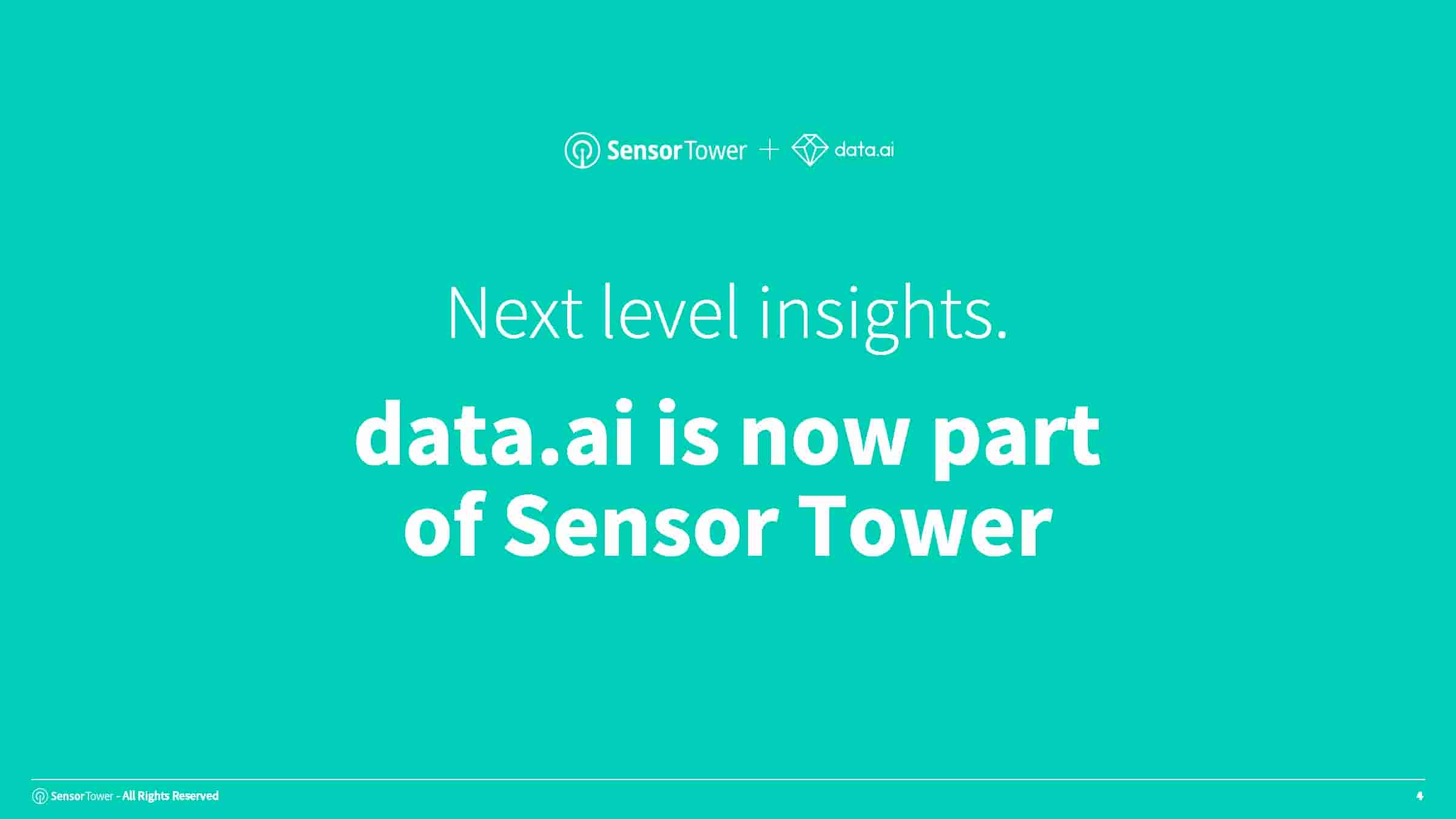 SensorTower + data.ai

Next level insights.

data.ai is now part of Sensor Tower

SensorTower - All Rights Reserved

4